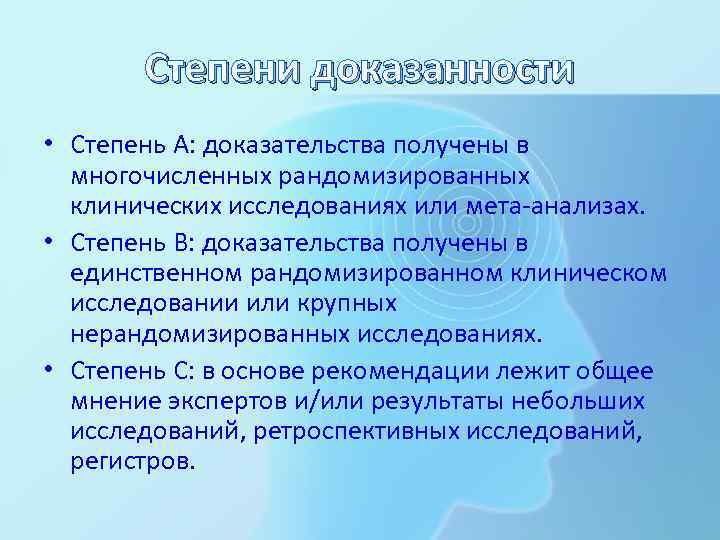 Степени доказанности

• Степень А: доказательства получены в многочисленных рандомизированных клинических исследованиях или мета-анализах.
• Степень В: доказательства получены в единственном рандомизированном клиническом исследовании или крупных нерандомизированных исследованиях.
• Степень С: в основе рекомендации лежит общее мнение экспертов и/или результаты небольших исследований, ретроспективных исследований, регистров.